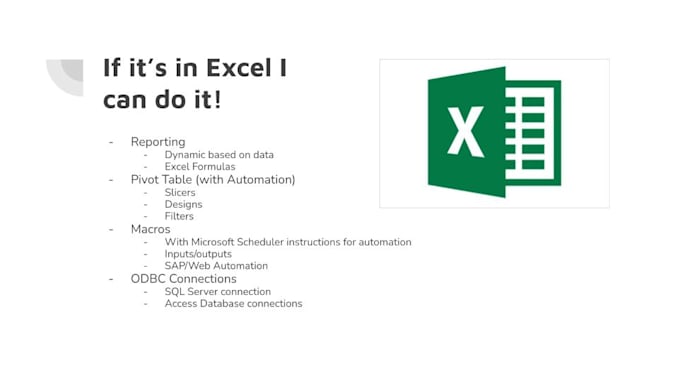 If it's in Excel I can do it!

- Reporting
 - Dynamic based on data
 - Excel Formulas
- Pivot Table (with Automation)
 - Slicers
 - Designs
 - Filters
- Macros
 - With Microsoft Scheduler instructions for automation
 - Inputs/outputs
 - SAP/Web Automation
- ODBC Connections
 - SQL Server connection
 - Access Database connections

X